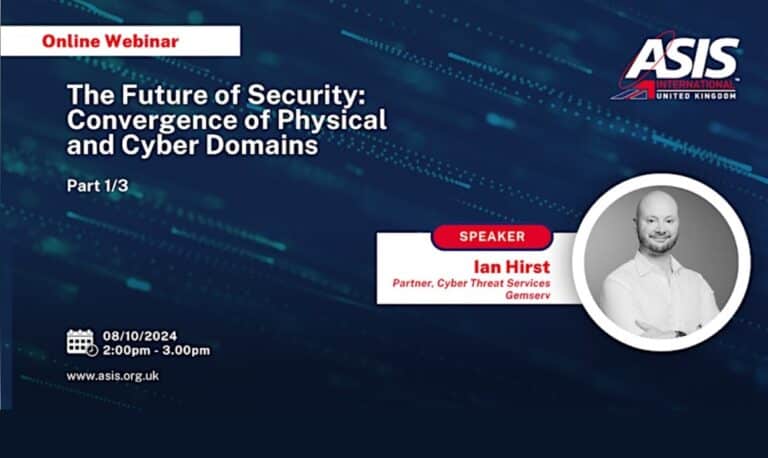 Online Webinar

ASIS INTERNATIONAL UNITED KINGDOM

The Future of Security: Convergence of Physical and Cyber Domains

Part 1/3

SPEAKER

Ian Hirst
Partner, Cyber Threat Services
Gemserv

08/10/2024
2:00pm - 3.00pm

www.asis.org.uk